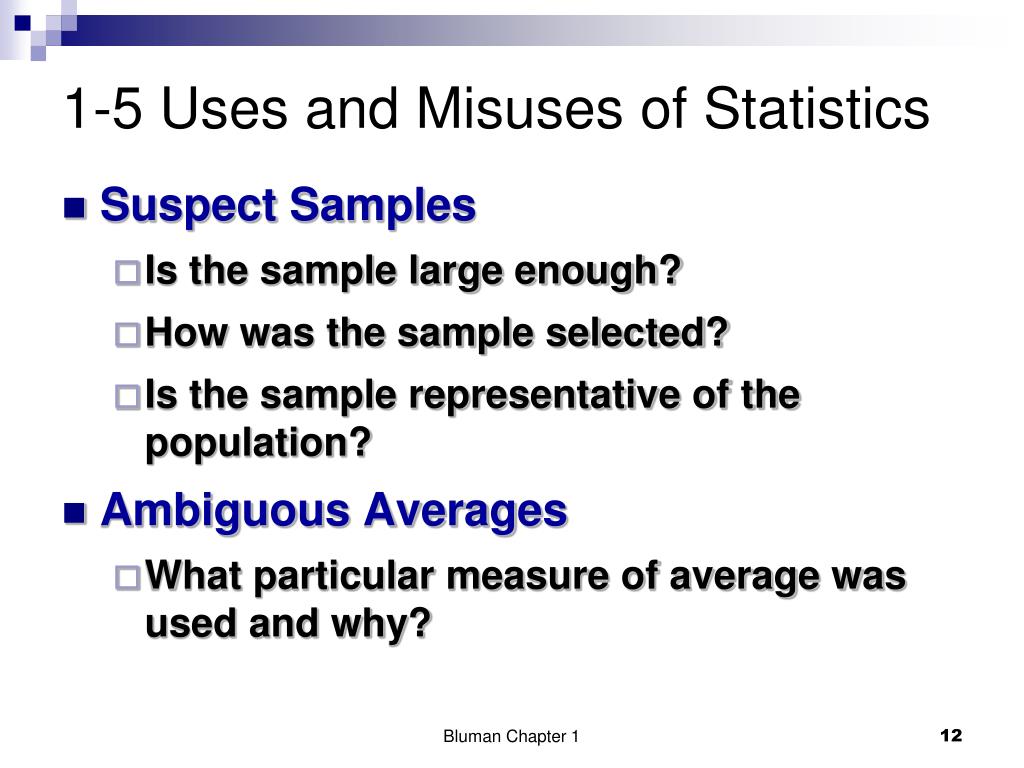 1-5 Uses and Misuses of Statistics

Suspect Samples

Is the sample large enough?

How was the sample selected?

Is the sample representative of the population?

Ambiguous Averages

What particular measure of average was used and why?

Bluman Chapter 1

12